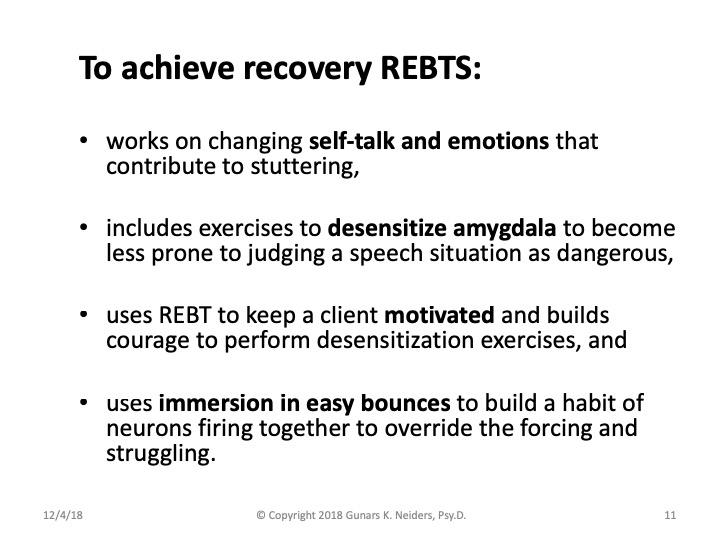 To achieve recovery REBTS:

• works on changing self-talk and emotions that contribute to stuttering,

• includes exercises to desensitize amygdala to become less prone to judging a speech situation as dangerous,

• uses REBT to keep a client motivated and builds courage to perform desensitization exercises, and

• uses immersion in easy bounces to build a habit of neurons firing together to override the forcing and struggling.

12/4/18 © Copyright 2018 Gunars K. Neiders, Psy.D. 11